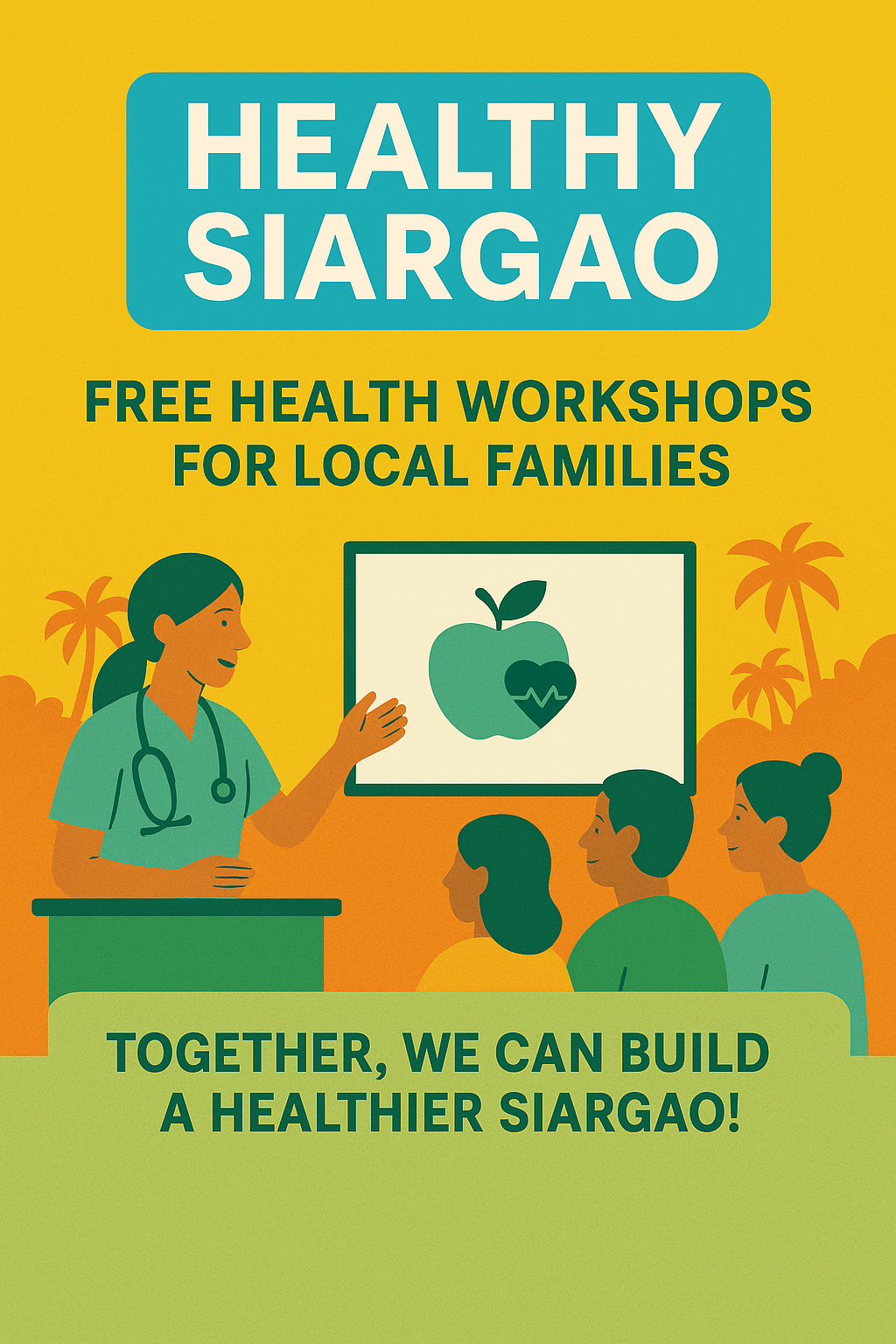 HEALTHY SIARGAO

FREE HEALTH WORKSHOPS FOR LOCAL FAMILIES

TOGETHER, WE CAN BUILD A HEALTHIER SIARGAO!